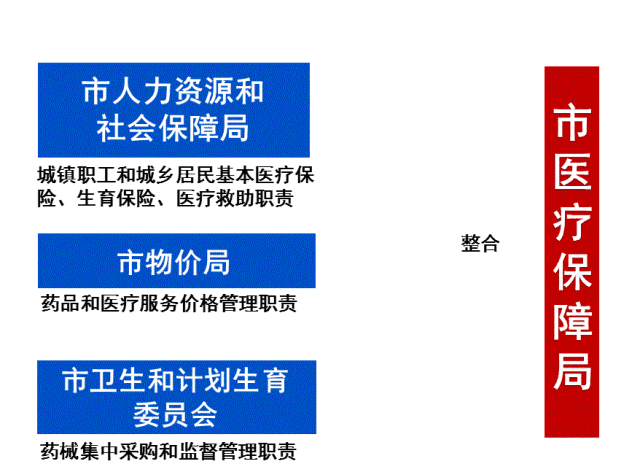 市人力资源和社会保障局

城镇职工和城乡居民基本医疗保险、生育保险、医疗救助职责

市物价局

药品和医疗服务价格管理职责

市卫生和计划生育委员会

药械集中采购和监督管理职责

整合

市医疗保障局